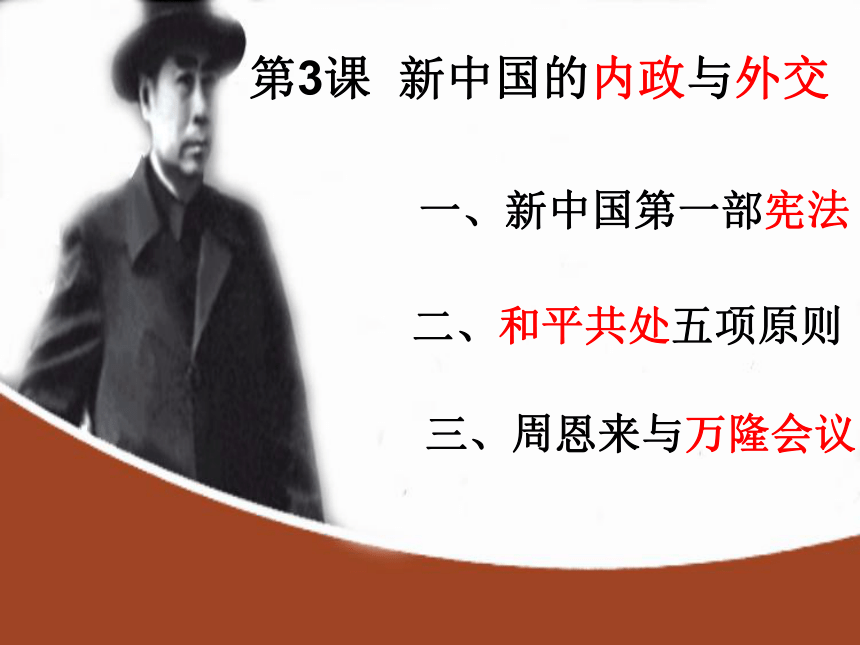 第3课 新中国的内政与外交

一、新中国第一部宪法

二、和平共处五项原则

三、周恩来与万隆会议